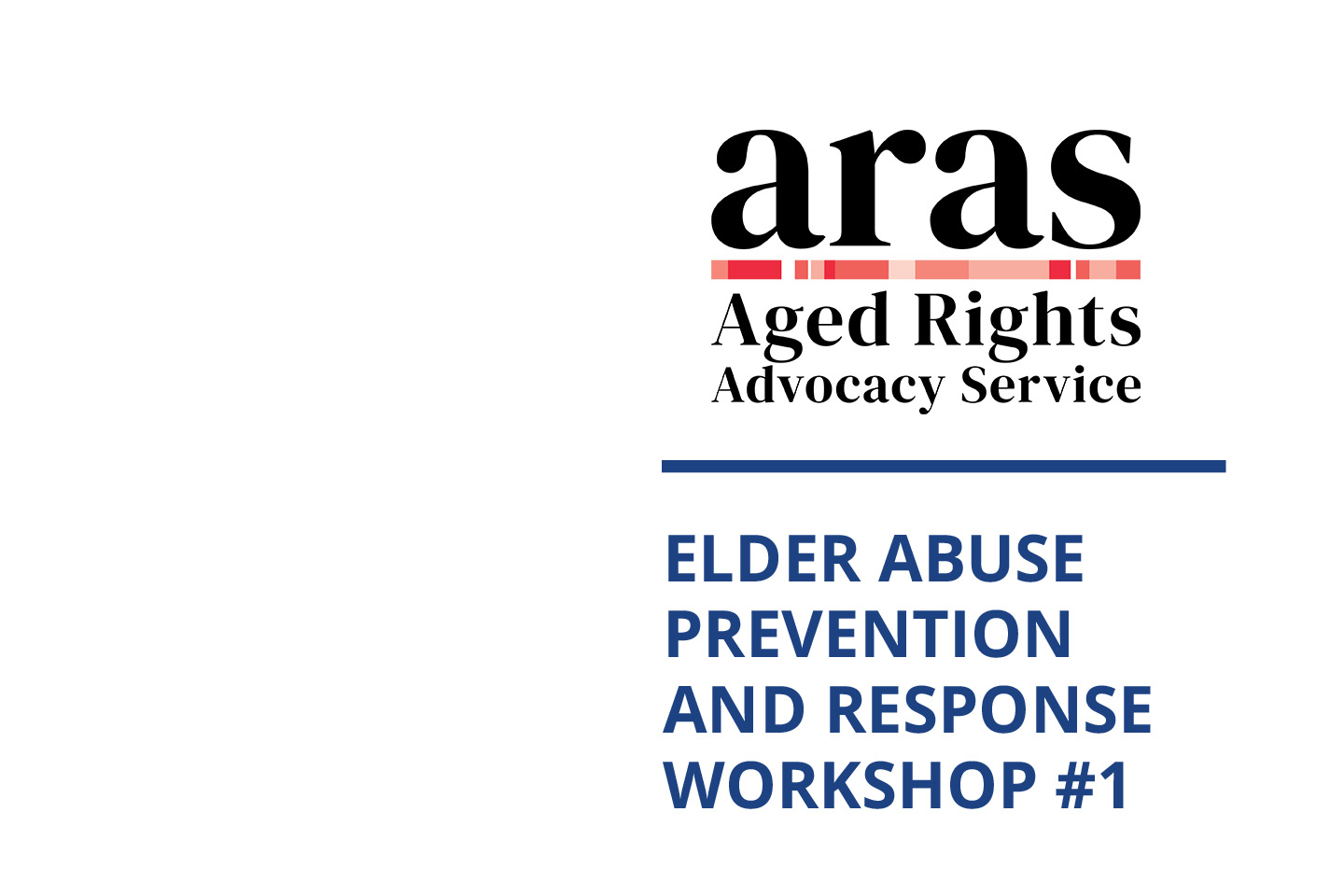 aras
Aged Rights
Advocacy Service

ELDER ABUSE PREVENTION AND RESPONSE WORKSHOP #1